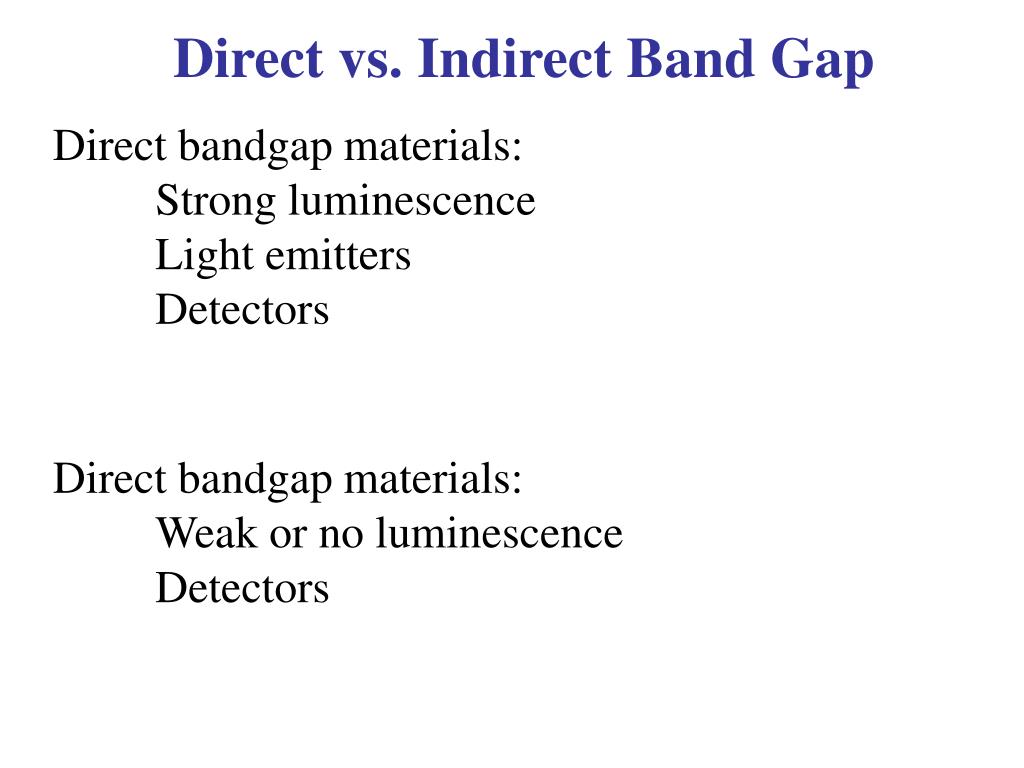 Direct vs. Indirect Band Gap

Direct bandgap materials:
Strong luminescence
Light emitters
Detectors

Direct bandgap materials:
Weak or no luminescence
Detectors